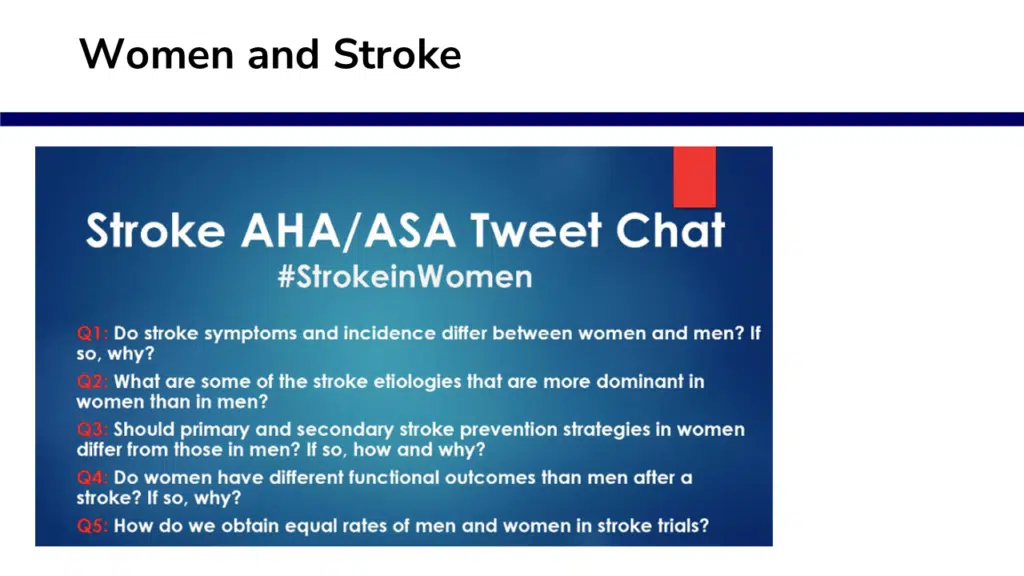 Women and Stroke

Stroke AHA/ASA Tweet Chat
#StrokeinWomen

Q1: Do stroke symptoms and incidence differ between women and men? If so, why?

Q2: What are some of the stroke etiologies that are more dominant in women than in men?

Q3: Should primary and secondary stroke prevention strategies in women differ from those in men? If so, how and why?

Q4: Do women have different functional outcomes than men after a stroke? If so, why?

Q5: How do we obtain equal rates of men and women in stroke trials?